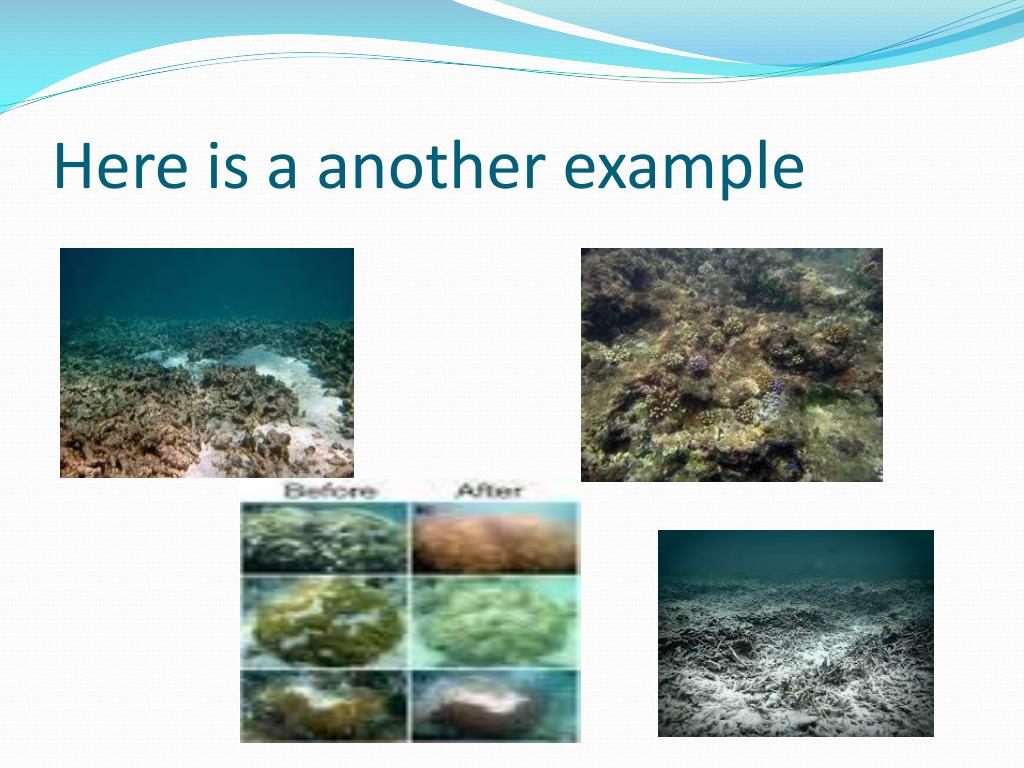 Here is a another example

Before After